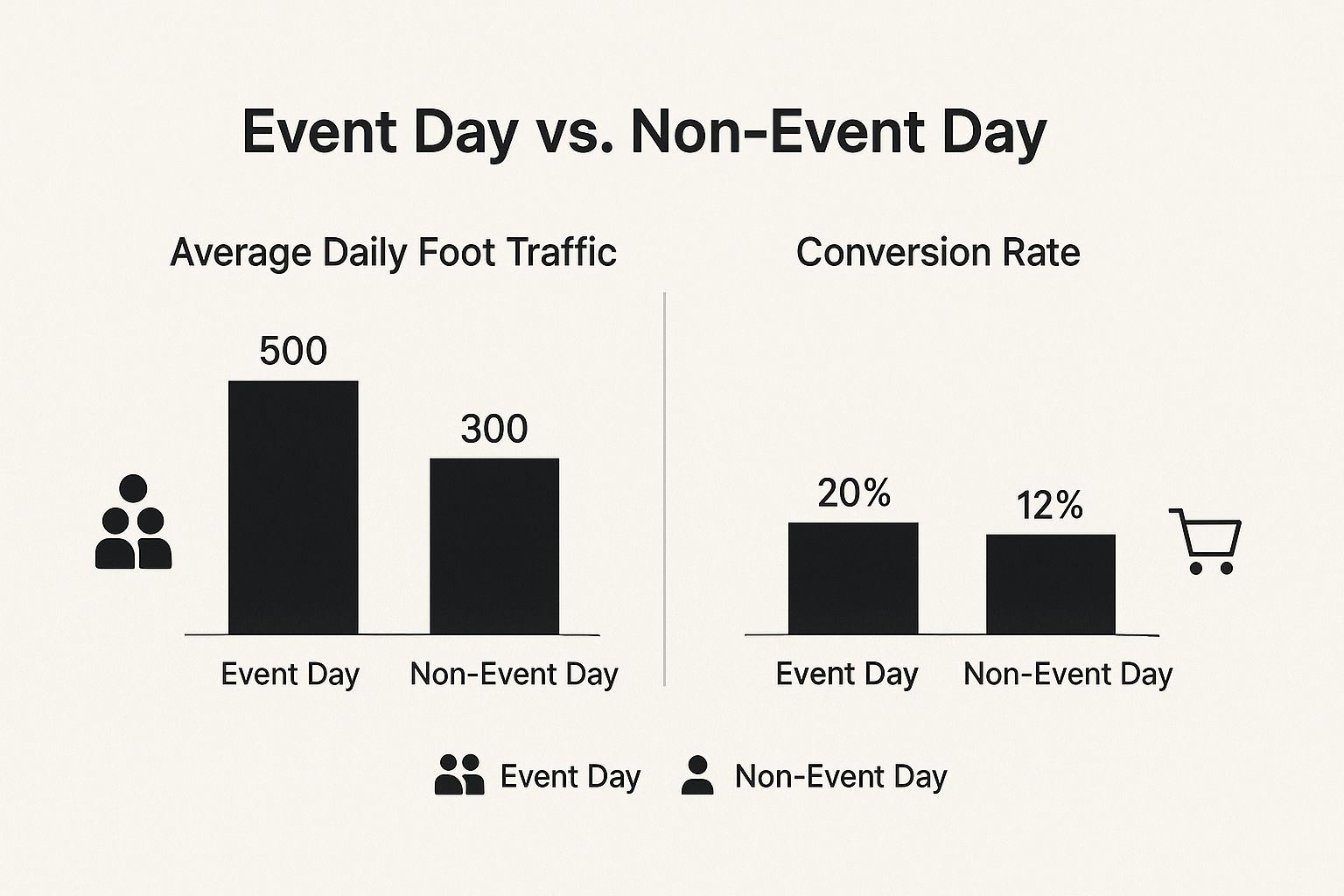 Event Day vs. Non-Event Day

Average Daily Foot Traffic

500

300

Event Day Non-Event Day

Conversion Rate

20%

12%

Event Day Non-Event Day

Event Day Non-Event Day